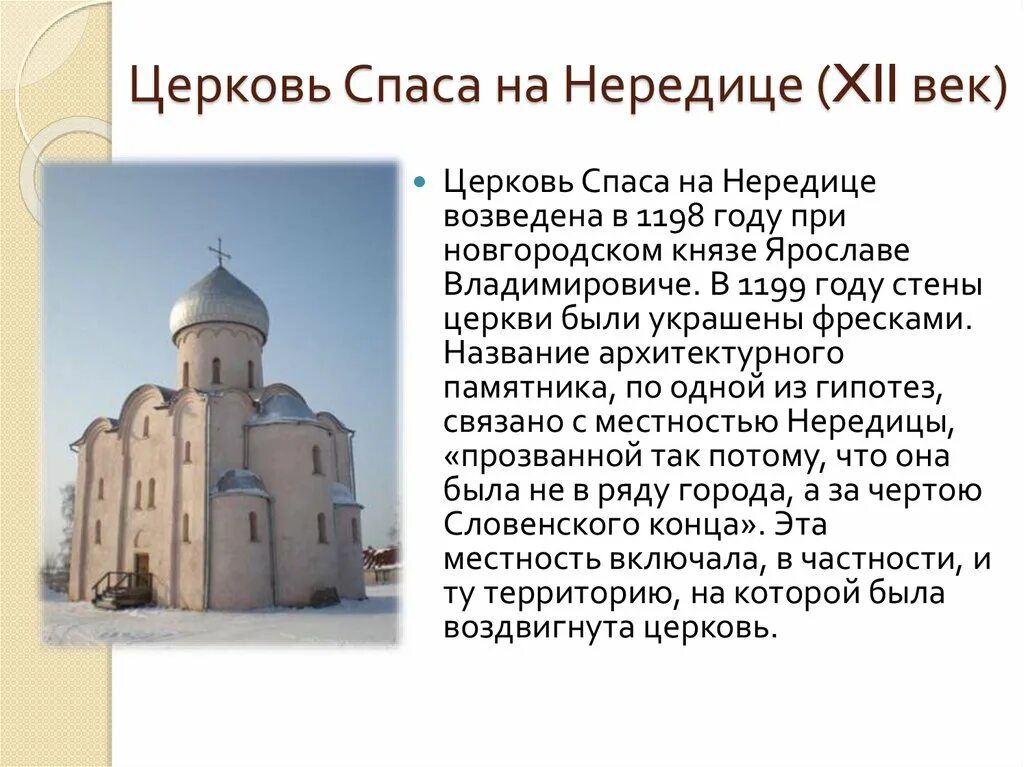 Церковь Спаса на Нередице (XII век)

Церковь Спаса на Нередице возведена в 1198 году при новгородском князе Ярославе Владимировиче. В 1199 году стены церкви были украшены фресками. Название архитектурного памятника, по одной из гипотез, связано с местностью Нередицы, «прозванной так потому, что она была не в ряду города, а за чертою Словенского конца». Эта местность включала, в частности, и ту территорию, на которой была воздвигнута церковь.